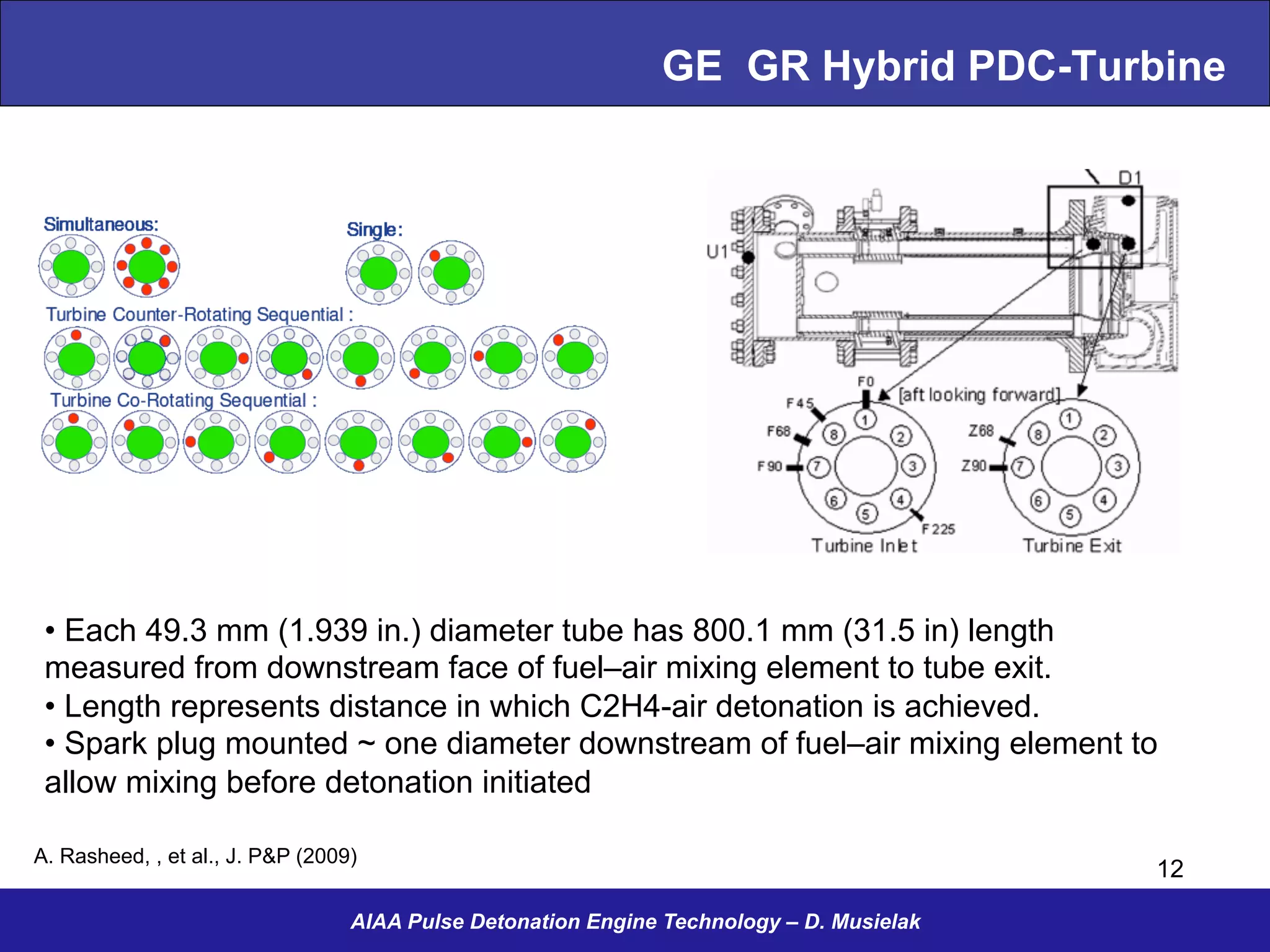 GE GR Hybrid PDC-Turbine

Simultaneous:

Single:

Turbine Counter-Rotating Sequential :

Turbine Co-Rotating Sequential :

D1

U1

F0

[aft looking forward]

F45

F68

F90

F225

1 2 3 4 5 6 7 8

Turbine Inlet

Z68

Z90

1 2 3 4 5 6 7 8

Turbine Exit

• Each 49.3 mm (1.939 in.) diameter tube has 800.1 mm (31.5 in) length measured from downstream face of fuel–air mixing element to tube exit.
• Length represents distance in which C2H4-air detonation is achieved.
• Spark plug mounted ~ one diameter downstream of fuel–air mixing element to allow mixing before detonation initiated

A. Rasheed, , et al., J. P&P (2009)

12

AIAA Pulse Detonation Engine Technology – D. Musielak